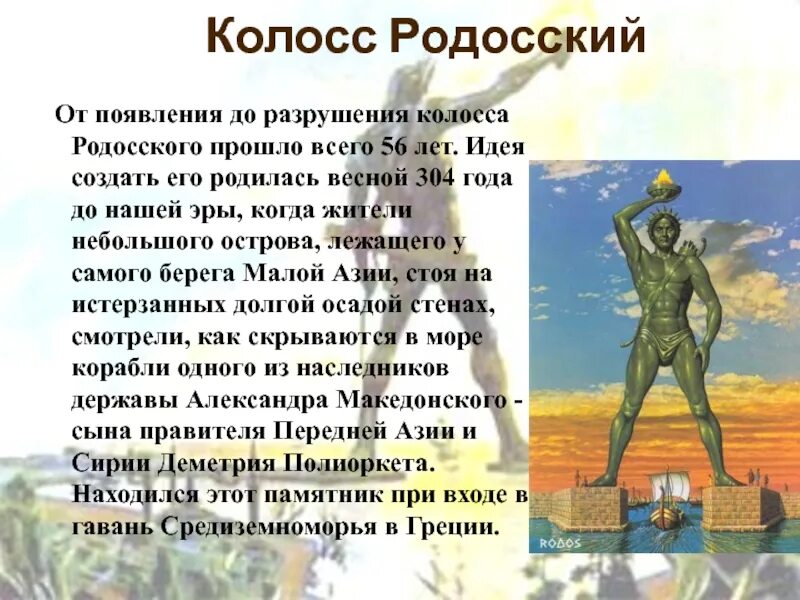 Колосс Родосский

От появления до разрушения колосса Родосского прошло всего 56 лет. Идея создать его родилась весной 304 года до нашей эры, когда жители небольшого острова, лежащего у самого берега Малой Азии, стоя на истерзанных долгой осадой стенах, смотрели, как скрываются в море корабли одного из наследников державы Александра Македонского - сына правителя Передней Азии и Сирии Деметрия Полиоркета. Находился этот памятник при входе в гавань Средиземноморья в Греции.

RODOS